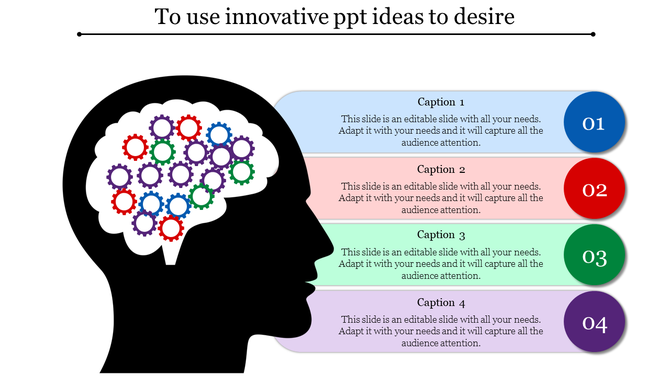 To use innovative ppt ideas to desire

Caption 1
This slide is an editable slide with all your needs. Adapt it with your needs and it will capture all the audience attention.

01

Caption 2
This slide is an editable slide with all your needs. Adapt it with your needs and it will capture all the audience attention.

02

Caption 3
This slide is an editable slide with all your needs. Adapt it with your needs and it will capture all the audience attention.

03

Caption 4
This slide is an editable slide with all your needs. Adapt it with your needs and it will capture all the audience attention.

04